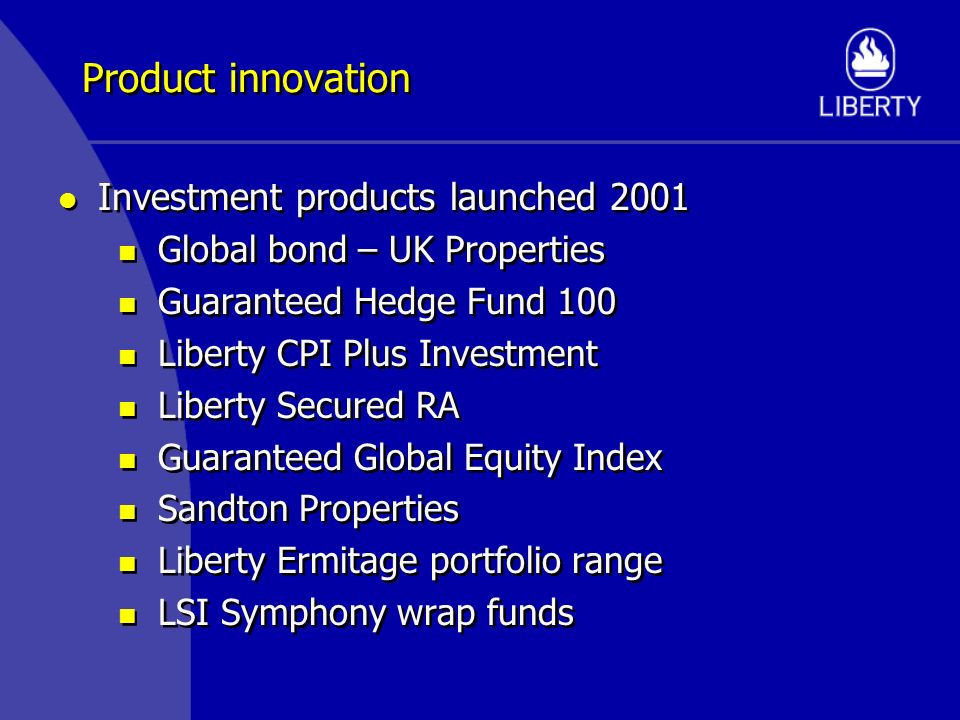 Product innovation

LIBERTY

- Investment products launched 2001
  - Global bond – UK Properties
  - Guaranteed Hedge Fund 100
  - Liberty CPI Plus Investment
  - Liberty Secured RA
  - Guaranteed Global Equity Index
  - Sandton Properties
  - Liberty Ermitage portfolio range
  - LSI Symphony wrap funds